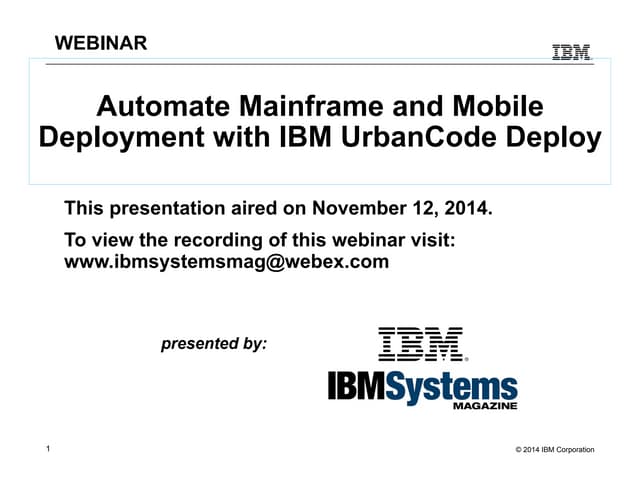 WEBINAR

IBM

Automate Mainframe and Mobile Deployment with IBM UrbanCode Deploy

This presentation aired on November 12, 2014.

To view the recording of this webinar visit: www.ibmsystemsmag@webex.com

presented by:

IBM

IBMSystems MAGAZINE

1

© 2014 IBM Corporation